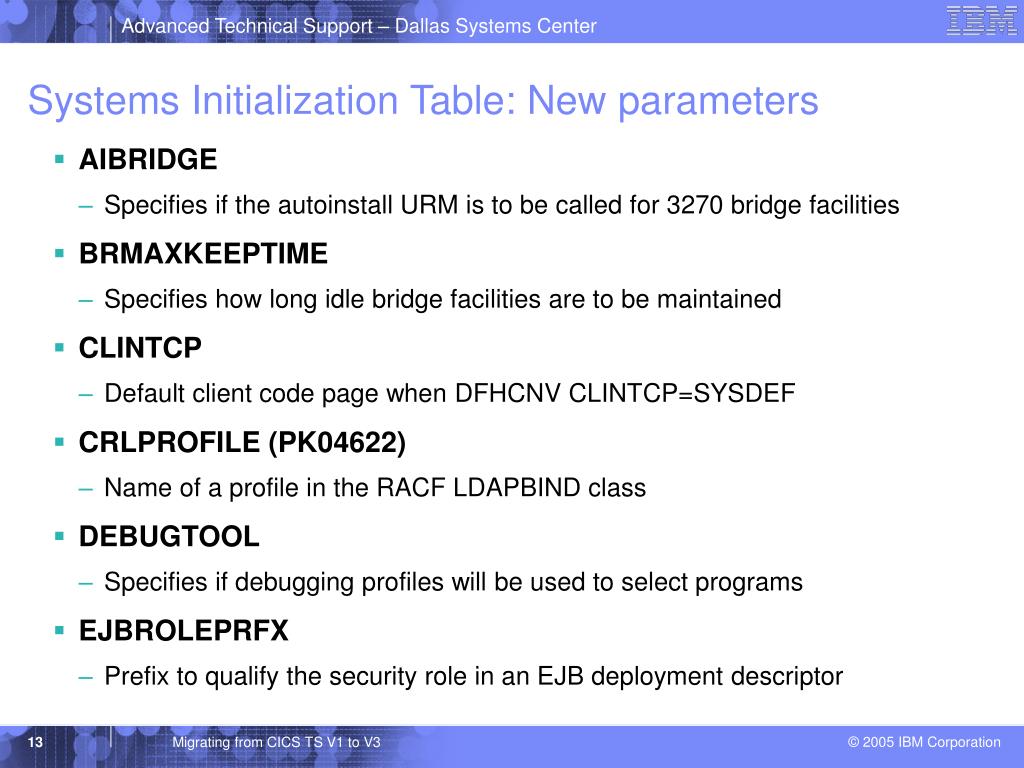 Advanced Technical Support – Dallas Systems Center

IBM

Systems Initialization Table: New parameters

▪ AIBRIDGE

– Specifies if the autoinstall URM is to be called for 3270 bridge facilities

▪ BRMAXKEEPTIME

– Specifies how long idle bridge facilities are to be maintained

▪ CLINTCP

– Default client code page when DFHCNV CLINTCP=SYSDEF

▪ CRLPROFILE (PK04622)

– Name of a profile in the RACF LDAPBIND class

▪ DEBUGTOOL

– Specifies if debugging profiles will be used to select programs

▪ EJBROLEPRFX

– Prefix to qualify the security role in an EJB deployment descriptor

13

Migrating from CICS TS V1 to V3

© 2005 IBM Corporation